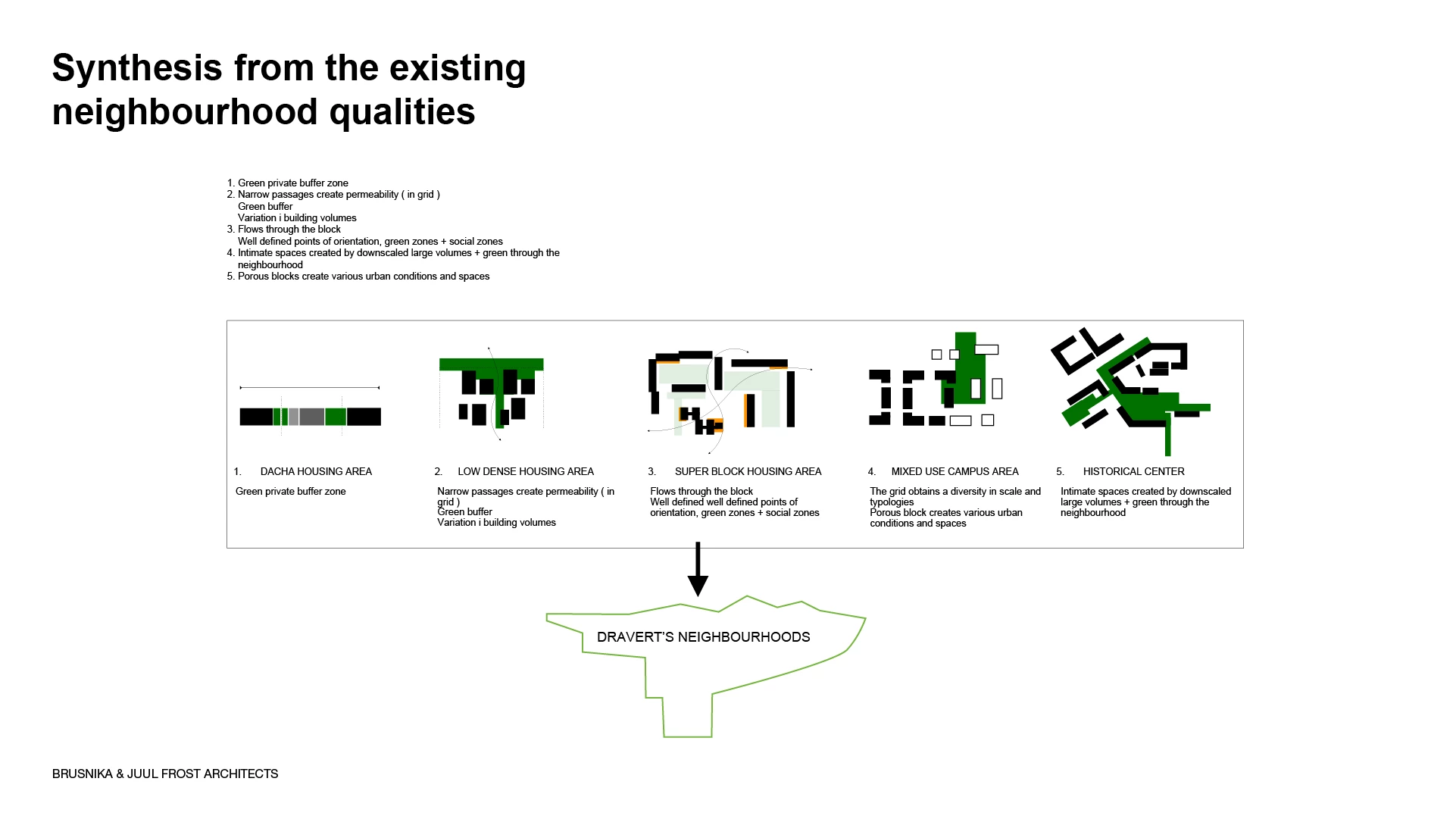 Synthesis from the existing neighbourhood qualities

1. Green private buffer zone
2. Narrow passages create permeability ( in grid )
Green buffer
Variation i building volumes
3. Flows through the block
Well defined points of orientation, green zones + social zones
4. Intimate spaces created by downscaled large volumes + green through the neighbourhood
5. Porous blocks create various urban conditions and spaces

1. DACHA HOUSING AREA

Green private buffer zone

2. LOW DENSE HOUSING AREA

Narrow passages create permeability ( in grid )
Green buffer
Variation i building volumes

3. SUPER BLOCK HOUSING AREA

Flows through the block
Well defined well defined points of orientation, green zones + social zones

4. MIXED USE CAMPUS AREA

The grid obtains a diversity in scale and typologies
Porous block creates various urban conditions and spaces

5. HISTORICAL CENTER

Intimate spaces created by downscaled large volumes + green through the neighbourhood

DRAVERT'S NEIGHBOURHOODS

BRUSNIKA & JUUL FROST ARCHITECTS